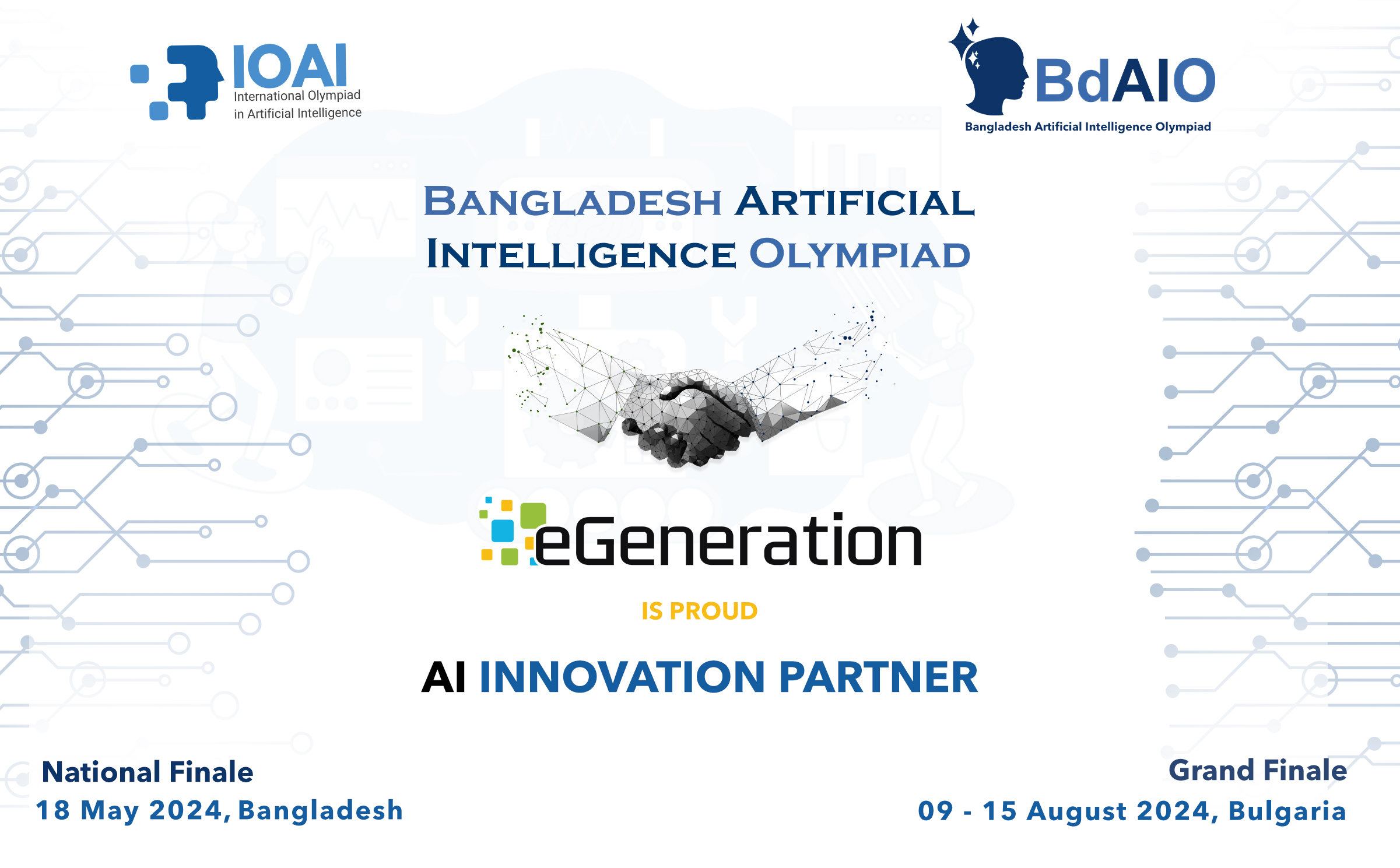 IOAI
International Olympiad in Artificial Intelligence

BdAIO
Bangladesh Artificial Intelligence Olympiad

BANGLADESH ARTIFICIAL INTELLIGENCE OLYMPIAD

eGeneration

IS PROUD

AI INNOVATION PARTNER

National Finale
18 May 2024, Bangladesh

Grand Finale
09 - 15 August 2024, Bulgaria